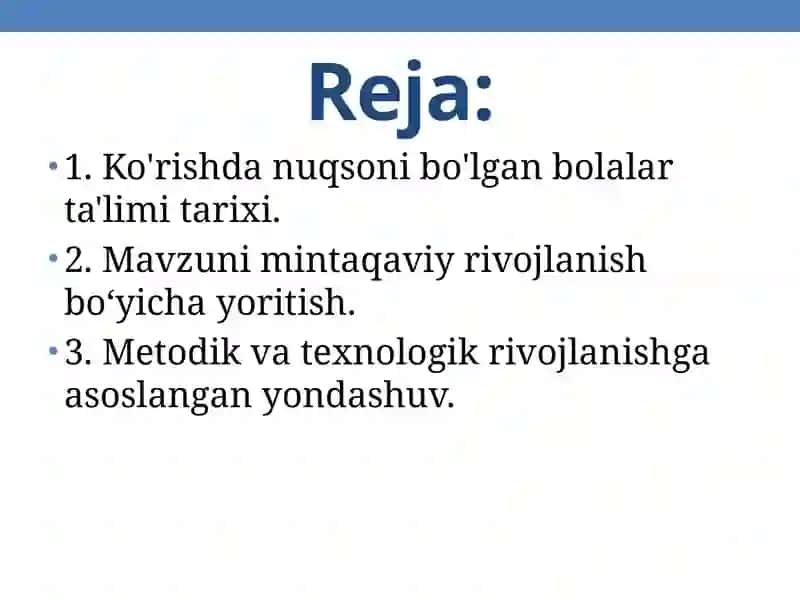 Reja:

• 1. Ko'rishda nuqsoni bo'lgan bolalar ta'limi tarixi.

• 2. Mavzuni mintaqaviy rivojlanish bo‘yicha yoritish.

• 3. Metodik va texnologik rivojlanishga asoslangan yondashuv.